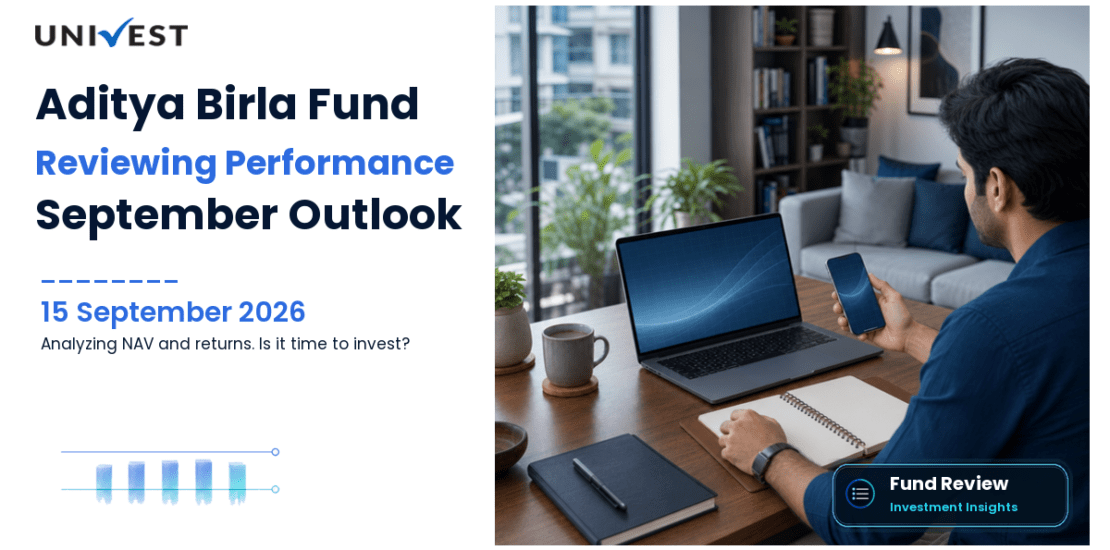 UNIVEST

Aditya Birla Fund
Reviewing Performance
September Outlook

15 September 2026
Analyzing NAV and returns. Is it time to invest?

Fund Review
Investment Insights